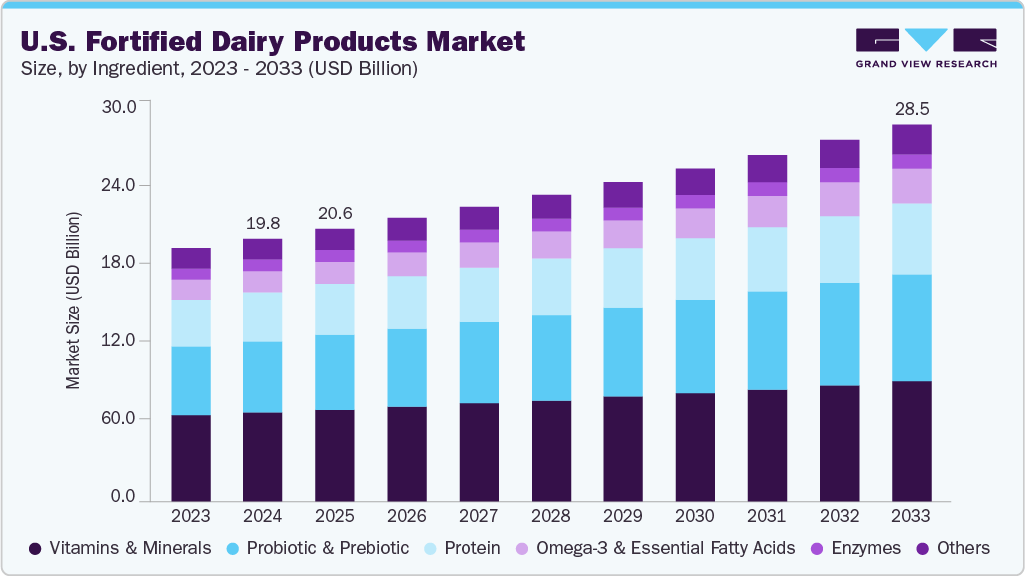 U.S. Fortified Dairy Products Market
Size, by Ingredient, 2023 - 2033 (USD Billion)

GRAND VIEW RESEARCH

Market Size (USD Billion)

30.0
24.0
18.0
12.0
60.0
0.0

19.8
20.6
28.5

2023
2024
2025
2026
2027
2028
2029
2030
2031
2032
2033

Vitamins & Minerals
Probiotic & Prebiotic
Protein
Omega-3 & Essential Fatty Acids
Enzymes
Others